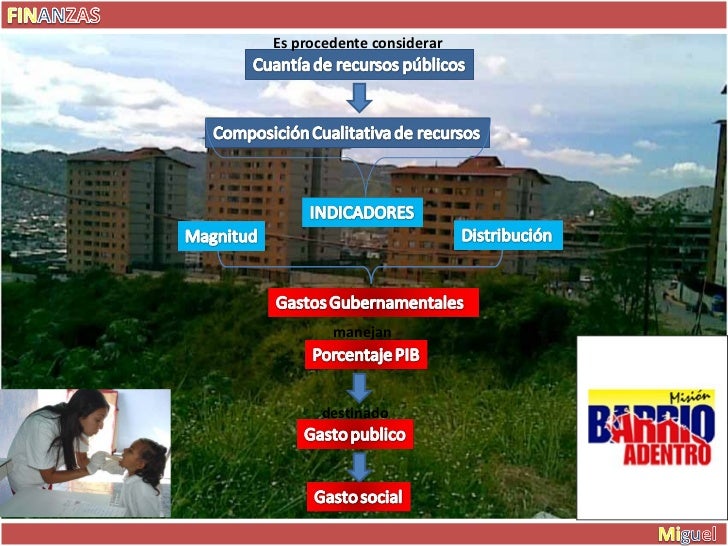 FINANZAS

Es procedente considerar

Cuantía de recursos públicos

Composición Cualitativa de recursos

INDICADORES

Magnitud

Distribución

Gastos Gubernamentales

manejan

Porcentaje PIB

destinado

Gasto publico

Gasto social

Misión BARRIO ADENTRO

Miguel